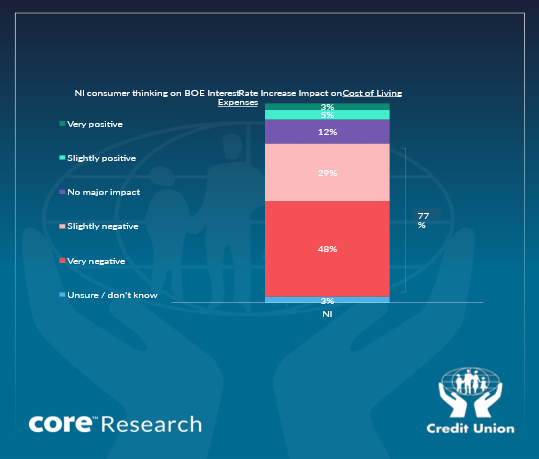 NI consumer thinking on BOE InterestRate Increase Impact onCost of Living Expenses

Very positive
Slightly positive
No major impact
Slightly negative
Very negative
Unsure / don't know

3%
5%
12%
29%
48%
3%

77 %

NI

core™ Research

Credit Union